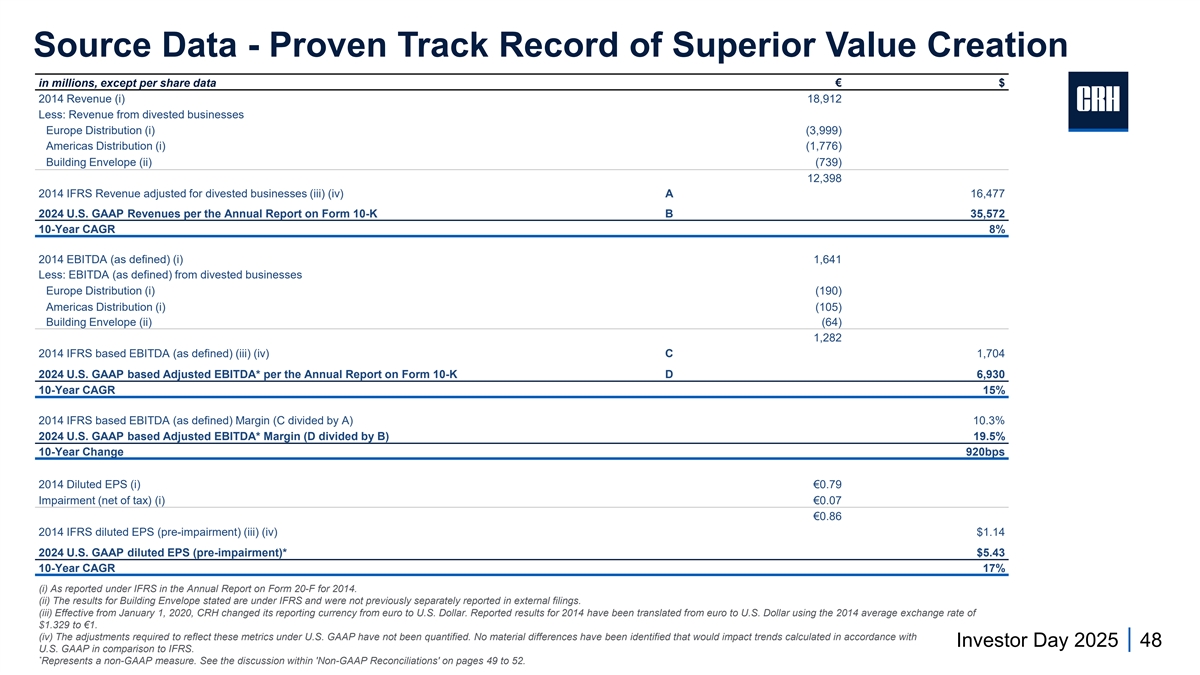 Source Data - Proven Track Record of Superior Value Creation

CRH

| in millions, except per share data | | € | $ |
|---|---|---|---|
| 2014 Revenue (i) | | 18,912 | |
| Less: Revenue from divested businesses | | | |
| Europe Distribution (i) | | (3,999) | |
| Americas Distribution (i) | | (1,776) | |
| Building Envelope (ii) | | (739) | |
| | | 12,398 | |
| 2014 IFRS Revenue adjusted for divested businesses (iii) (iv) | A | | 16,477 |
| 2024 U.S. GAAP Revenues per the Annual Report on Form 10-K | B | | 35,572 |
| 10-Year CAGR | | | 8% |
| 2014 EBITDA (as defined) (i) | | 1,641 | |
| Less: EBITDA (as defined) from divested businesses | | | |
| Europe Distribution (i) | | (190) | |
| Americas Distribution (i) | | (105) | |
| Building Envelope (ii) | | (64) | |
| | | 1,282 | |
| 2014 IFRS based EBITDA (as defined) (iii) (iv) | C | | 1,704 |
| 2024 U.S. GAAP based Adjusted EBITDA* per the Annual Report on Form 10-K | D | | 6,930 |
| 10-Year CAGR | | | 15% |
| 2014 IFRS based EBITDA (as defined) Margin (C divided by A) | | | 10.3% |
| 2024 U.S. GAAP based Adjusted EBITDA* Margin (D divided by B) | | | 19.5% |
| 10-Year Change | | | 920bps |
| 2014 Diluted EPS (i) | | €0.79 | |
| Impairment (net of tax) (i) | | €0.07 | |
| | | €0.86 | |
| 2014 IFRS diluted EPS (pre-impairment) (iii) (iv) | | | $1.14 |
| 2024 U.S. GAAP diluted EPS (pre-impairment)* | | | $5.43 |
| 10-Year CAGR | | | 17% |

(i) As reported under IFRS in the Annual Report on Form 20-F for 2014.
(ii) The results for Building Envelope stated are under IFRS and were not previously separately reported in external filings.
(iii) Effective from January 1, 2020, CRH changed its reporting currency from euro to U.S. Dollar. Reported results for 2014 have been translated from euro to U.S. Dollar using the 2014 average exchange rate of $1.329 to €1.
(iv) The adjustments required to reflect these metrics under U.S. GAAP have not been quantified. No material differences have been identified that would impact trends calculated in accordance with U.S. GAAP in comparison to IFRS.
*Represents a non-GAAP measure. See the discussion within 'Non-GAAP Reconciliations' on pages 49 to 52.

Investor Day 2025 | 48